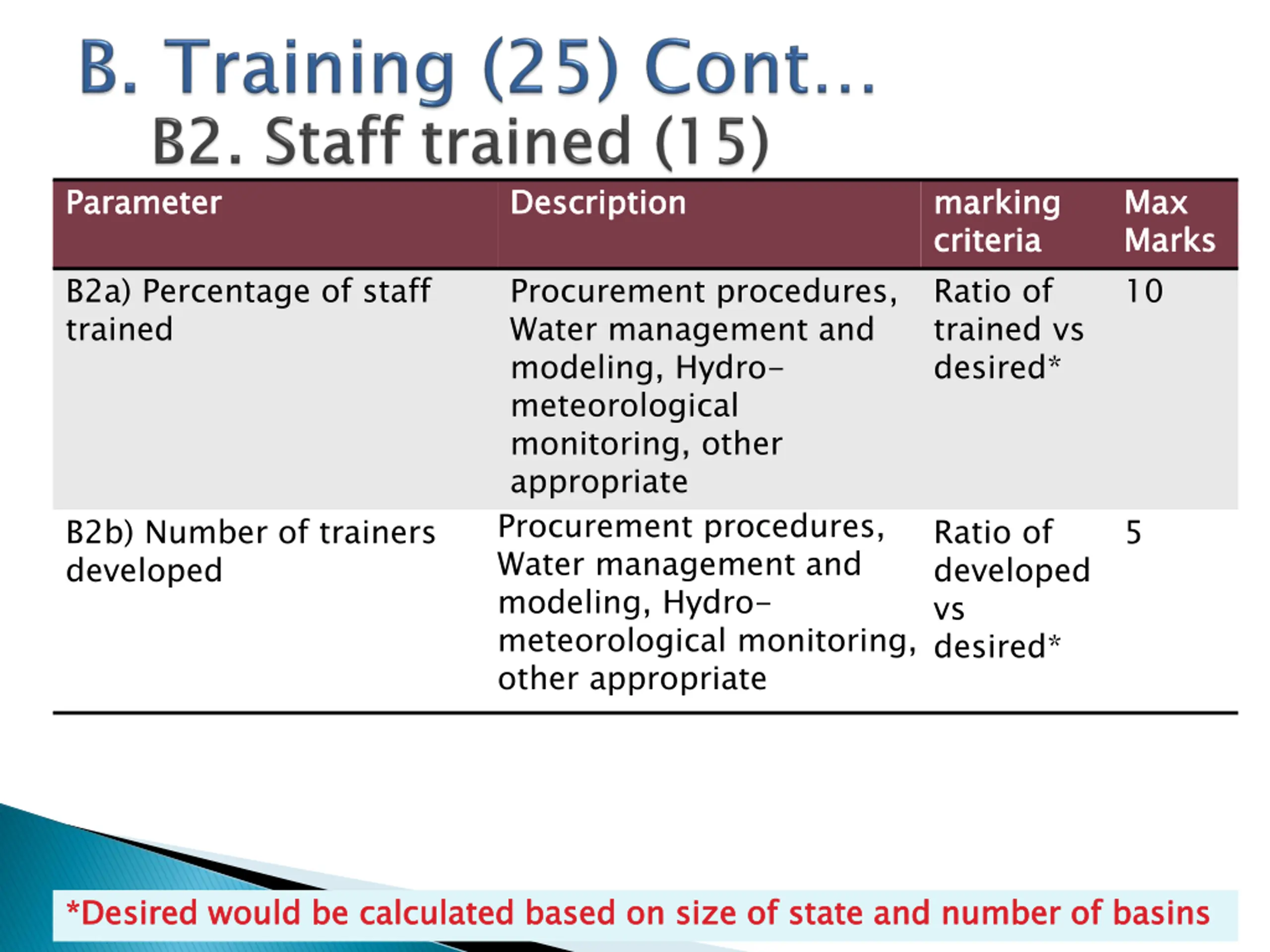 B. Training (25) Cont…
B2. Staff trained (15)

| Parameter | Description | marking criteria | Max Marks |
|---|---|---|---|
| B2a) Percentage of staff trained | Procurement procedures, Water management and modeling, Hydro-meteorological monitoring, other appropriate | Ratio of trained vs desired* | 10 |
| B2b) Number of trainers developed | Procurement procedures, Water management and modeling, Hydro-meteorological monitoring, other appropriate | Ratio of developed vs desired* | 5 |

*Desired would be calculated based on size of state and number of basins